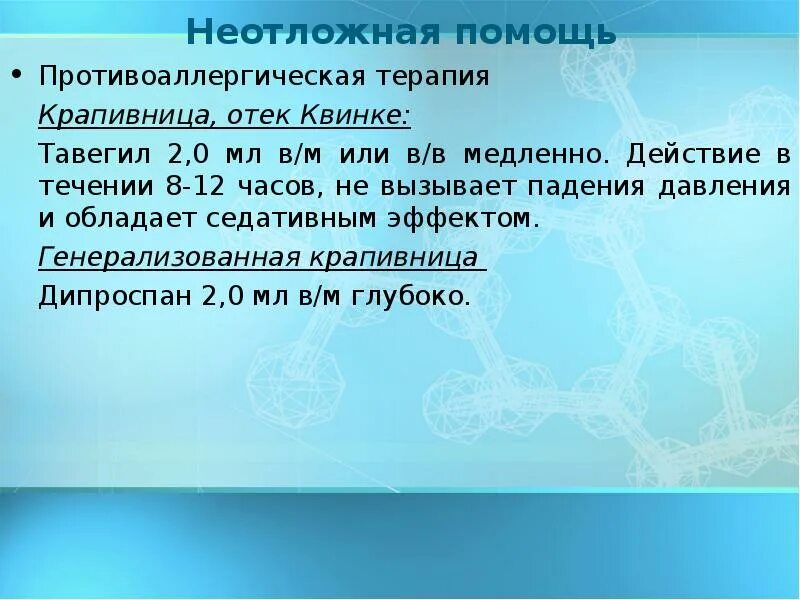 Неотложная помощь

• Противоаллергическая терапия

Крапивница, отек Квинке:

Тавегил 2,0 мл в/м или в/в медленно. Действие в течении 8-12 часов, не вызывает падения давления и обладает седативным эффектом.

Генерализованная крапивница

Дипроспан 2,0 мл в/м глубоко.